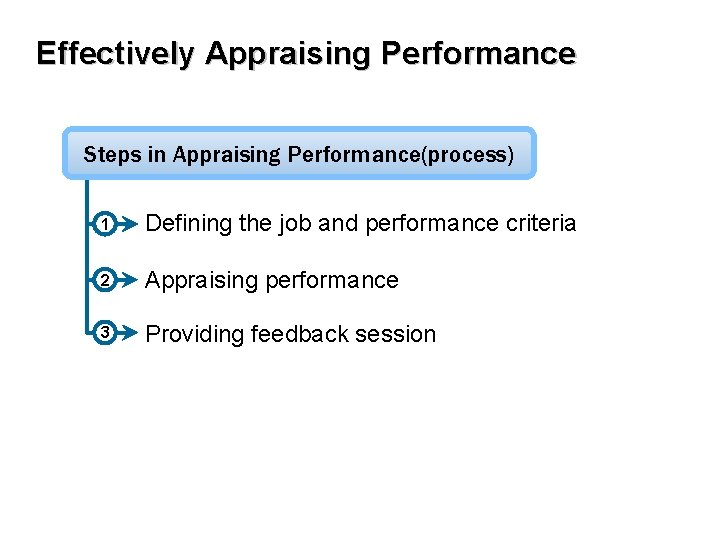 Effectively Appraising Performance

Steps in Appraising Performance(process)

1 Defining the job and performance criteria

2 Appraising performance

3 Providing feedback session